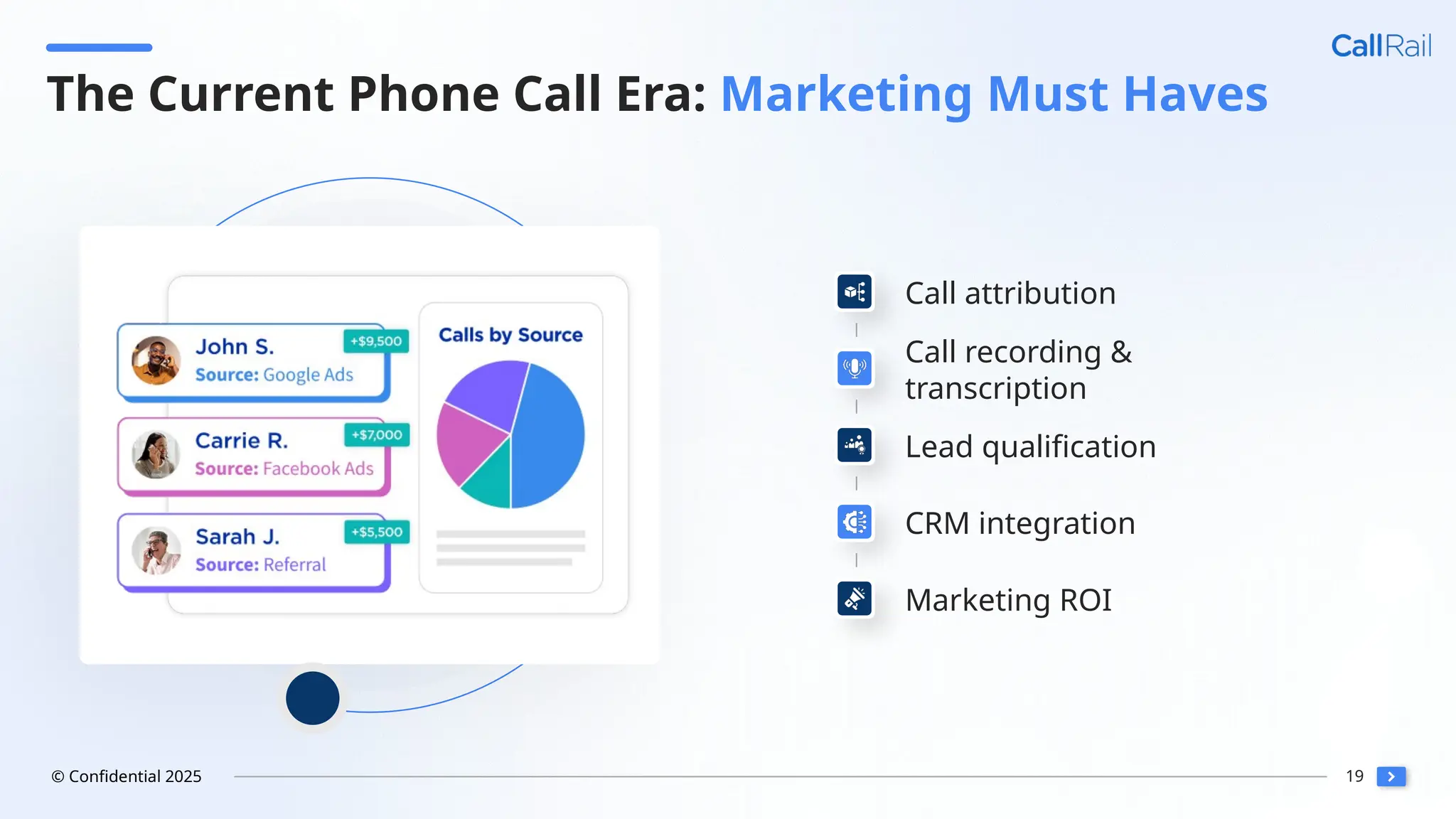 CallRail

The Current Phone Call Era: Marketing Must Haves

John S.
+$9,500
Source: Google Ads

Carrie R.
+$7,000
Source: Facebook Ads

Sarah J.
+$5,500
Source: Referral

Calls by Source

Call attribution

Call recording & transcription

Lead qualification

CRM integration

Marketing ROI

© Confidential 2025

19